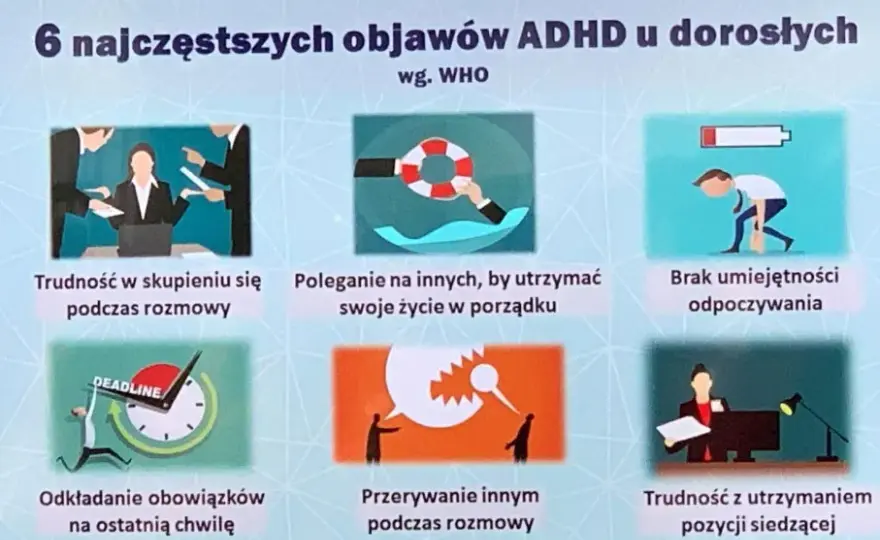 6 najczęstszych objawów ADHD u dorosłych
wg. WHO

Trudność w skupieniu się podczas rozmowy

Poleganie na innych, by utrzymać swoje życie w porządku

Brak umiejętności odpoczywania

DEADLINE

Odkładanie obowiązków na ostatnią chwilę

Przerywanie innym podczas rozmowy

Trudność z utrzymaniem pozycji siedzącej